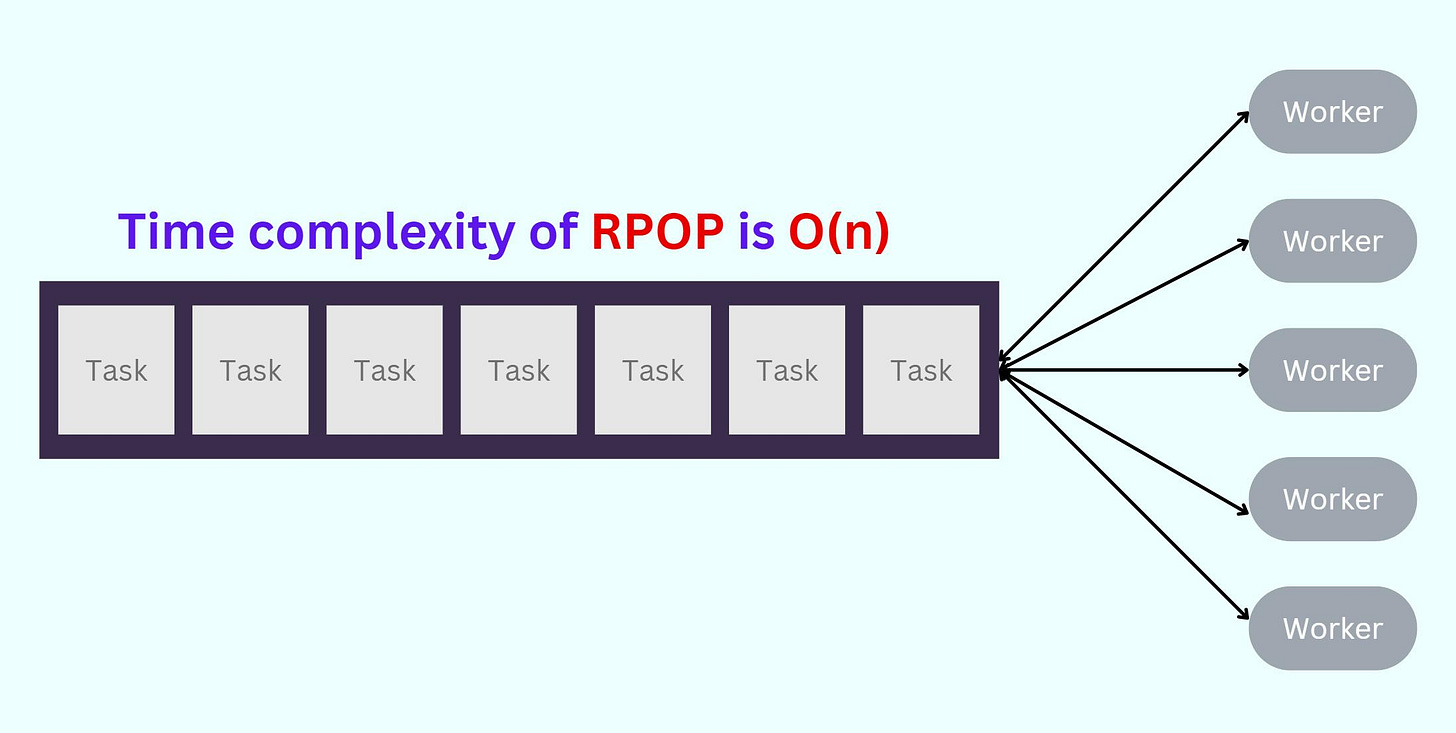 Time complexity of RPOP is O(n)

Task Task Task Task Task Task Task

Worker
Worker
Worker
Worker
Worker